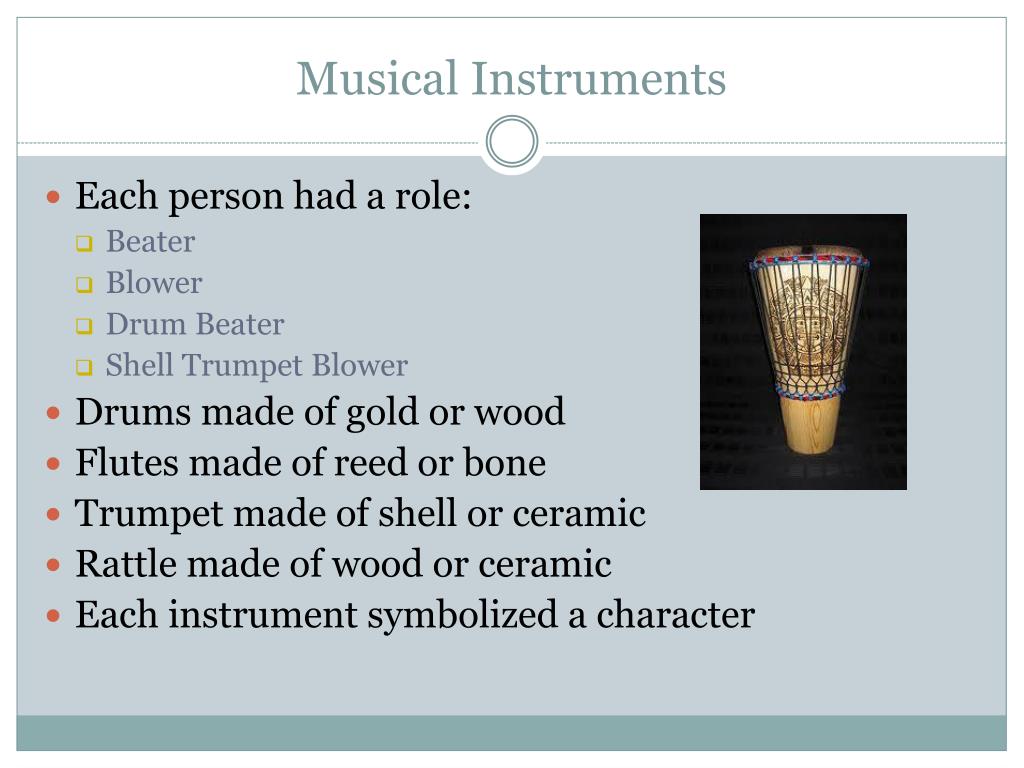 Musical Instruments

- Each person had a role:
  - Beater
  - Blower
  - Drum Beater
  - Shell Trumpet Blower
- Drums made of gold or wood
- Flutes made of reed or bone
- Trumpet made of shell or ceramic
- Rattle made of wood or ceramic
- Each instrument symbolized a character